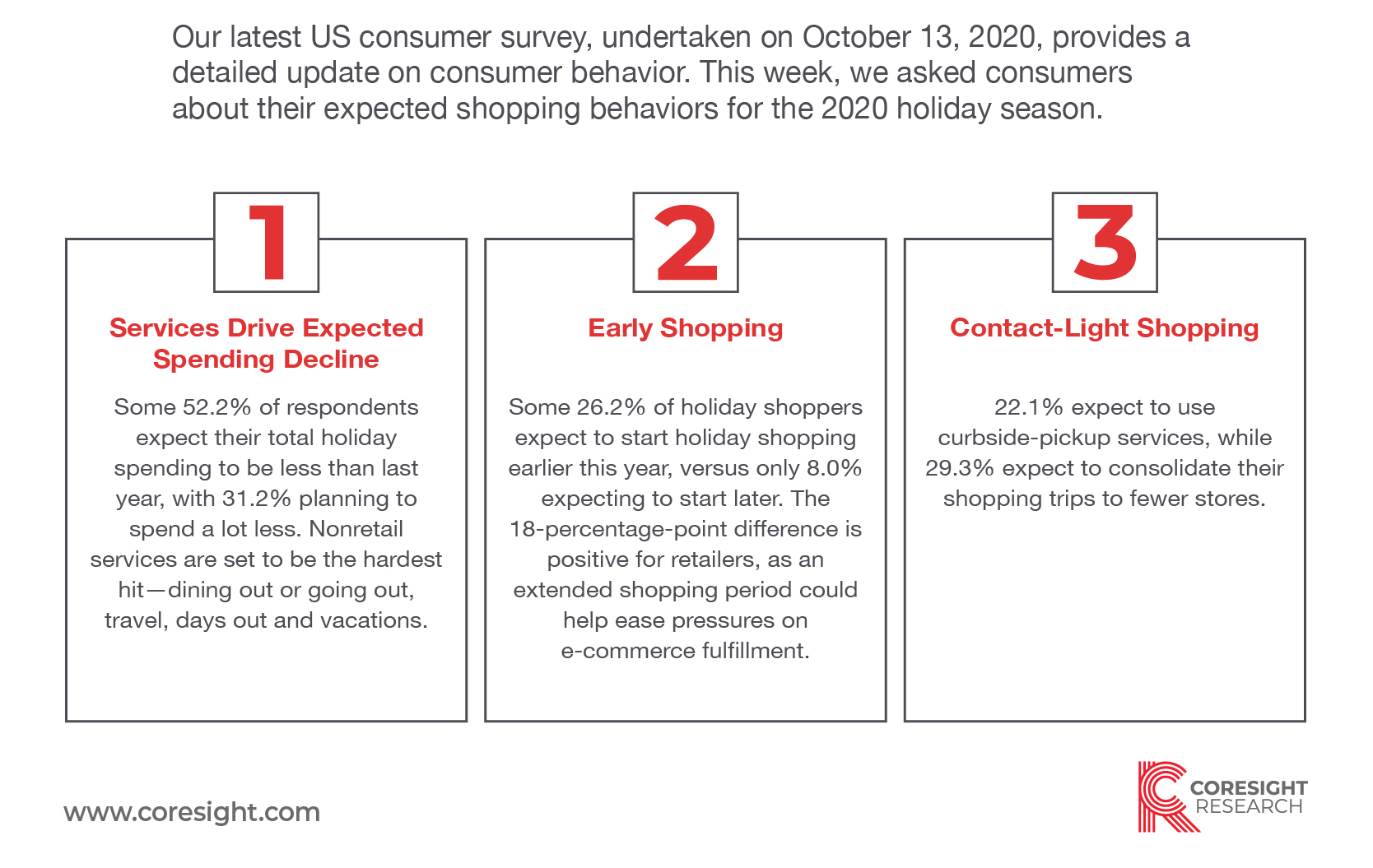 Our latest US consumer survey, undertaken on October 13, 2020, provides a detailed update on consumer behavior. This week, we asked consumers about their expected shopping behaviors for the 2020 holiday season.

1

Services Drive Expected Spending Decline

Some 52.2% of respondents expect their total holiday spending to be less than last year, with 31.2% planning to spend a lot less. Nonretail services are set to be the hardest hit—dining out or going out, travel, days out and vacations.

2

Early Shopping

Some 26.2% of holiday shoppers expect to start holiday shopping earlier this year, versus only 8.0% expecting to start later. The 18-percentage-point difference is positive for retailers, as an extended shopping period could help ease pressures on e-commerce fulfillment.

3

Contact-Light Shopping

22.1% expect to use curbside-pickup services, while 29.3% expect to consolidate their shopping trips to fewer stores.

www.coresight.com

CORESIGHT RESEARCH